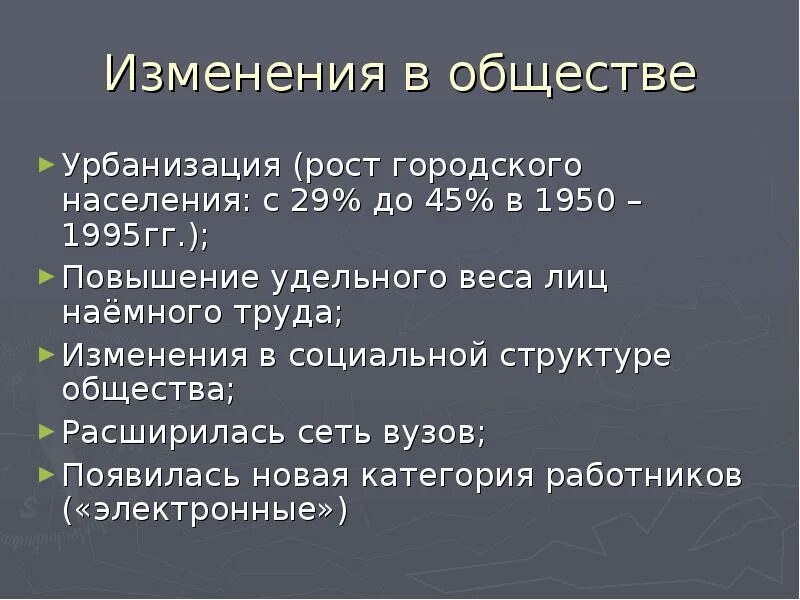 Изменения в обществе

► Урбанизация (рост городского населения: с 29% до 45% в 1950 – 1995гг.);
► Повышение удельного веса лиц наёмного труда;
► Изменения в социальной структуре общества;
► Расширилась сеть вузов;
► Появилась новая категория работников («электронные»)